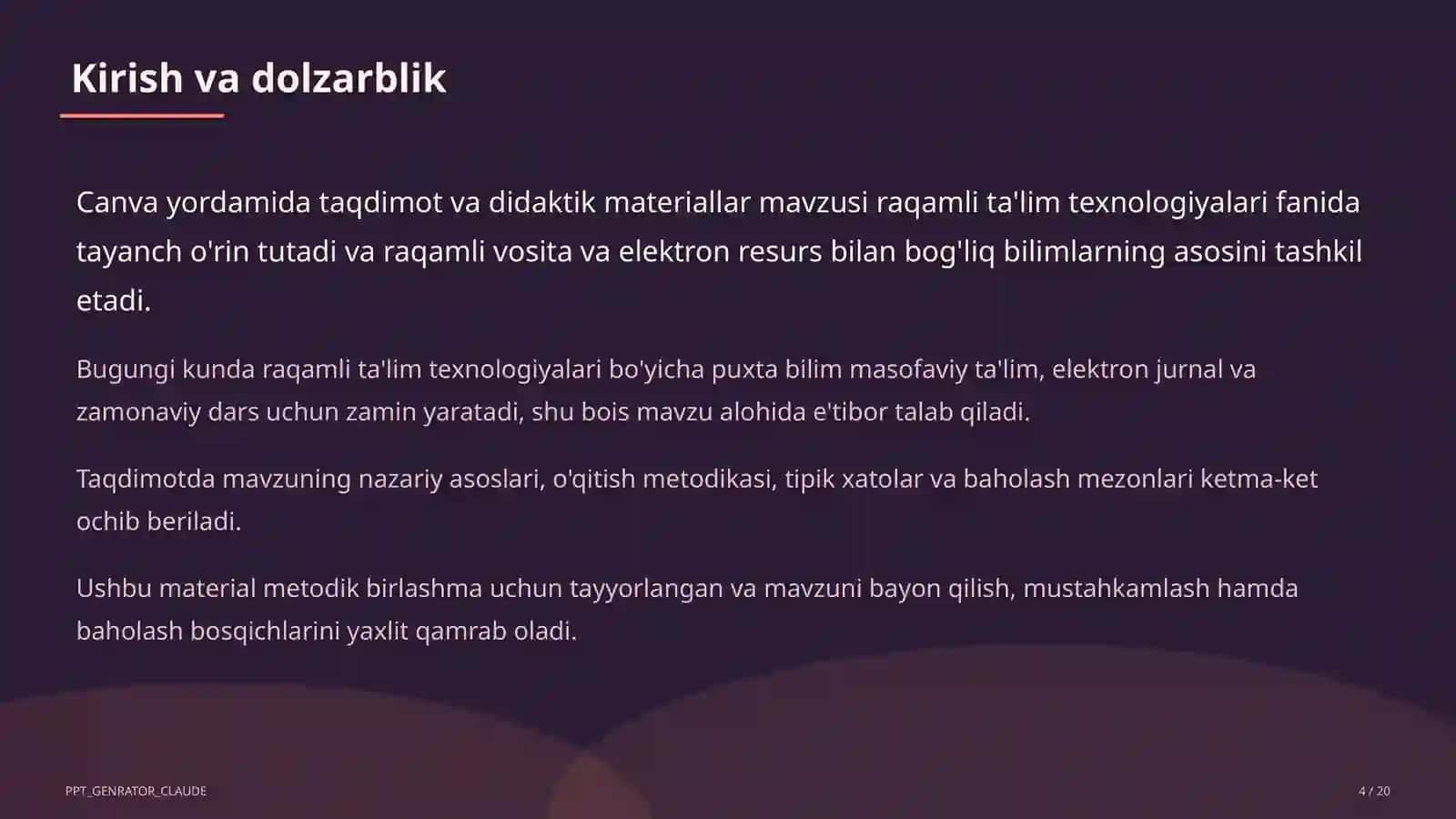 Kirish va dolzarblik

Canva yordamida taqdimot va didaktik materiallar mavzusi raqamli ta'lim texnologiyalari fanida tayanch o'rin tutadi va raqamli vosita va elektron resurs bilan bog'liq bilimlarning asosini tashkil etadi.

Bugungi kunda raqamli ta'lim texnologiyalari bo'yicha puxta bilim masofaviy ta'lim, elektron jurnal va zamonaviy dars uchun zamin yaratadi, shu bois mavzu alohida e'tibor talab qiladi.

Taqdimotda mavzuning nazariy asoslari, o'qitish metodikasi, tipik xatolar va baholash mezonlari ketma-ket ochib beriladi.

Ushbu material metodik birlashma uchun tayyorlangan va mavzuni bayon qilish, mustahkamlash hamda baholash bosqichlarini yaxlit qamrab oladi.

PPT_GENRATOR_CLAUDE

4 / 20